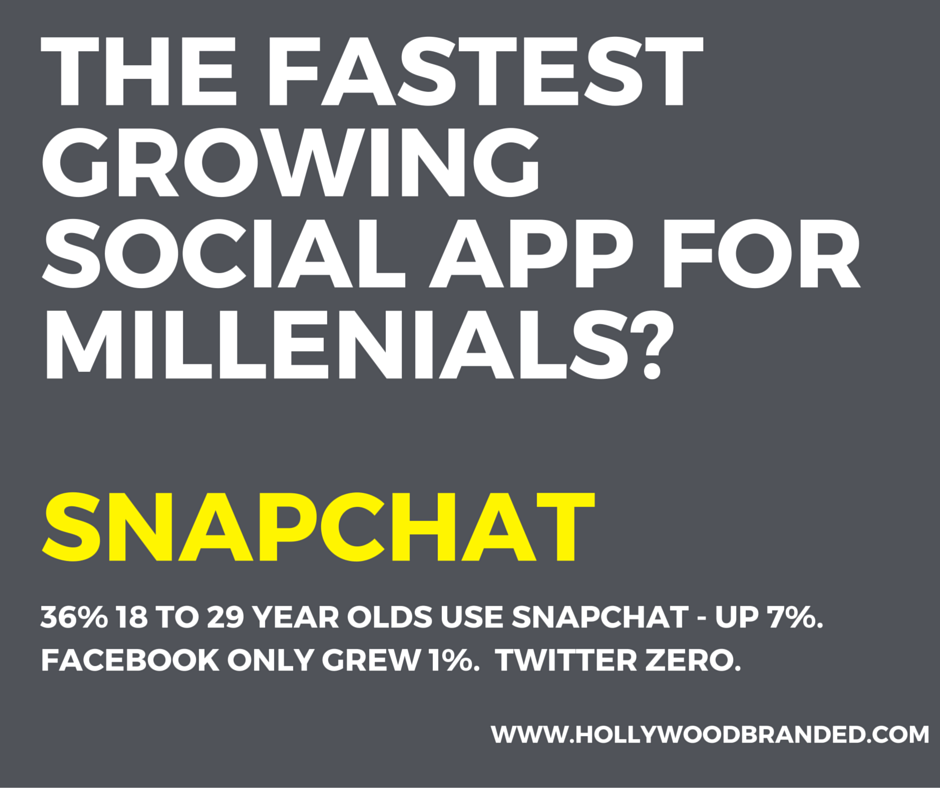 THE FASTEST GROWING SOCIAL APP FOR MILLENIALS?

SNAPCHAT

36% 18 TO 29 YEAR OLDS USE SNAPCHAT - UP 7%. FACEBOOK ONLY GREW 1%. TWITTER ZERO.

WWW.HOLLYWOODBRANDED.COM